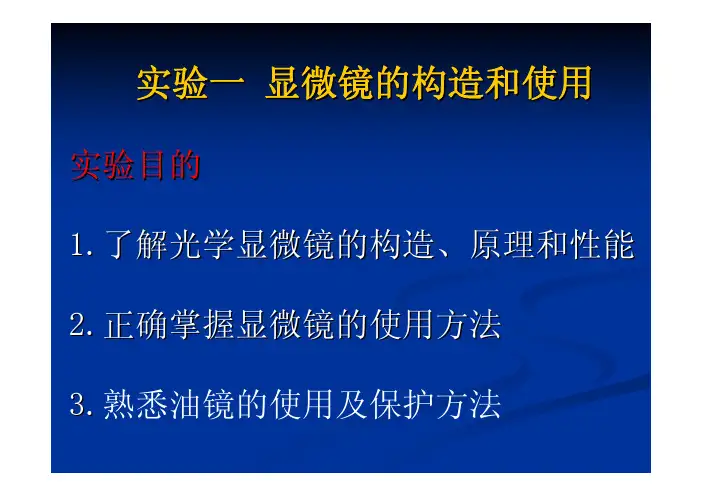 实验一 显微镜的构造和使用

实验目的

1. 了解光学显微镜的构造、原理和性能

2. 正确掌握显微镜的使用方法

3. 熟悉油镜的使用及保护方法